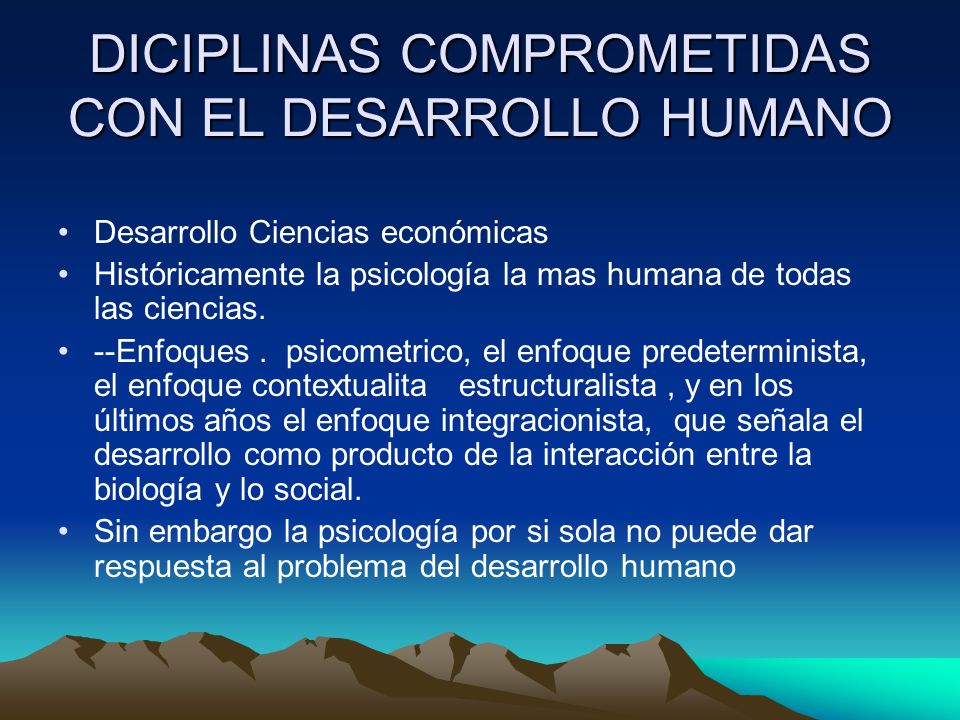 DICIPLINAS COMPROMETIDAS CON EL DESARROLLO HUMANO

• Desarrollo Ciencias económicas
• Históricamente la psicología la mas humana de todas las ciencias.
• --Enfoques . psicometrico, el enfoque predeterminista, el enfoque contextualita estructuralista , y en los últimos años el enfoque integracionista, que señala el desarrollo como producto de la interacción entre la biología y lo social.
• Sin embargo la psicología por si sola no puede dar respuesta al problema del desarrollo humano